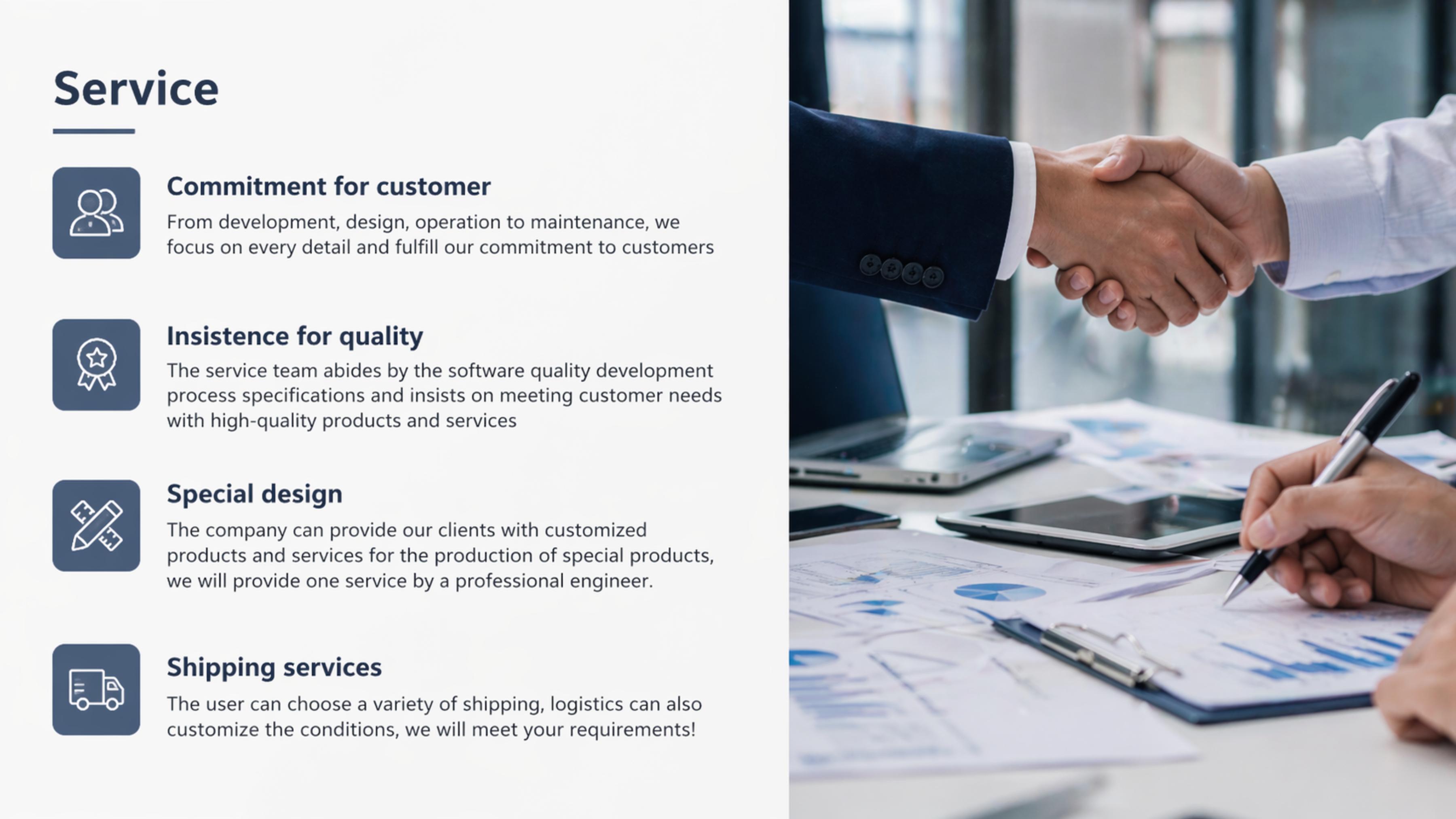 Service

Commitment for customer

From development, design, operation to maintenance, we focus on every detail and fulfill our commitment to customers

Insistence for quality

The service team abides by the software quality development process specifications and insists on meeting customer needs with high-quality products and services

Special design

The company can provide our clients with customized products and services for the production of special products, we will provide one service by a professional engineer.

Shipping services

The user can choose a variety of shipping, logistics can also customize the conditions, we will meet your requirements!